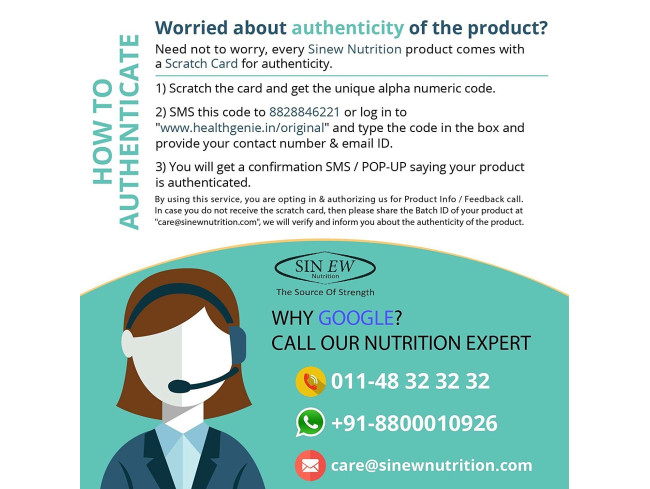 HOW TO AUTHENTICATE

Worried about authenticity of the product?

Need not to worry, every Sinew Nutrition product comes with a Scratch Card for authenticity.

1) Scratch the card and get the unique alpha numeric code.

2) SMS this code to 8828846221 or log in to "www.healthgenie.in/original" and type the code in the box and provide your contact number & email ID.

3) You will get a confirmation SMS / POP-UP saying your product is authenticated.

By using this service, you are opting in & authorizing us for Product Info / Feedback call. In case you do not receive the scratch card, then please share the Batch ID of your product at "care@sinewnutrition.com", we will verify and inform you about the authenticity of the product.

SIN EW Nutrition
The Source Of Strength

WHY GOOGLE?
CALL OUR NUTRITION EXPERT

011-48 32 32 32

+91-8800010926

care@sinewnutrition.com